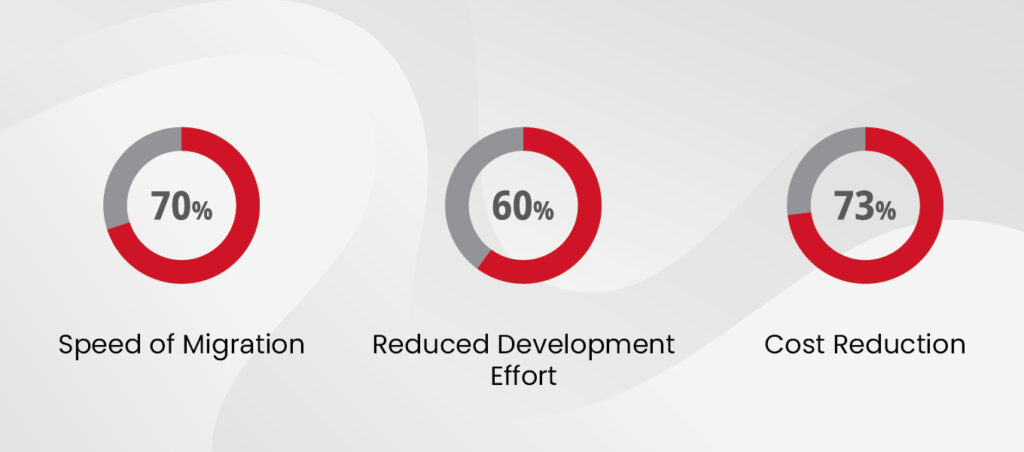 70%

Speed of Migration

60%

Reduced Development Effort

73%

Cost Reduction